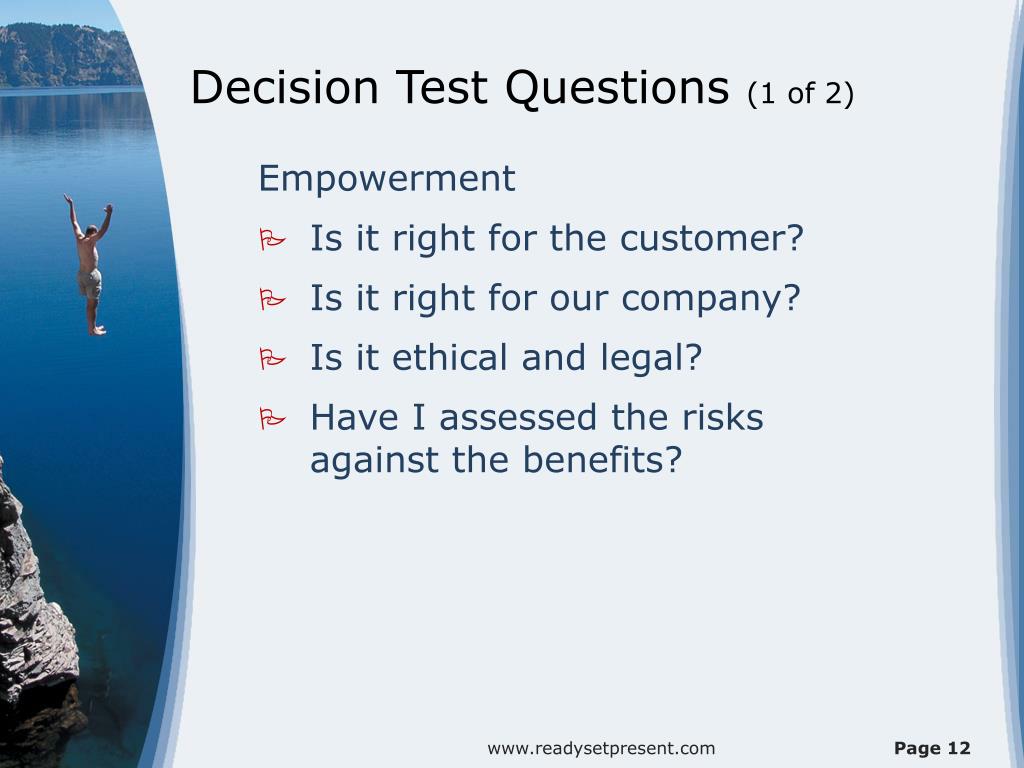 Decision Test Questions (1 of 2)

Empowerment

Is it right for the customer?

Is it right for our company?

Is it ethical and legal?

Have I assessed the risks against the benefits?

www.readysetpresent.com

Page 12